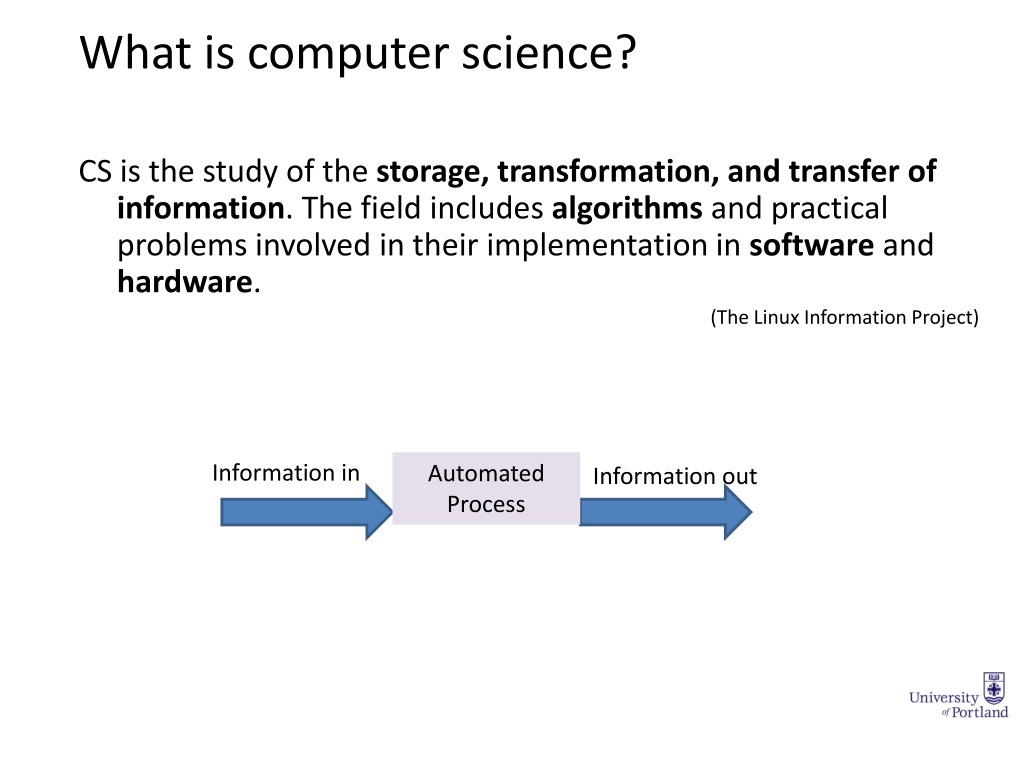 What is computer science?

CS is the study of the storage, transformation, and transfer of information. The field includes algorithms and practical problems involved in their implementation in software and hardware.

(The Linux Information Project)

Information in

Automated Process

Information out

University of Portland